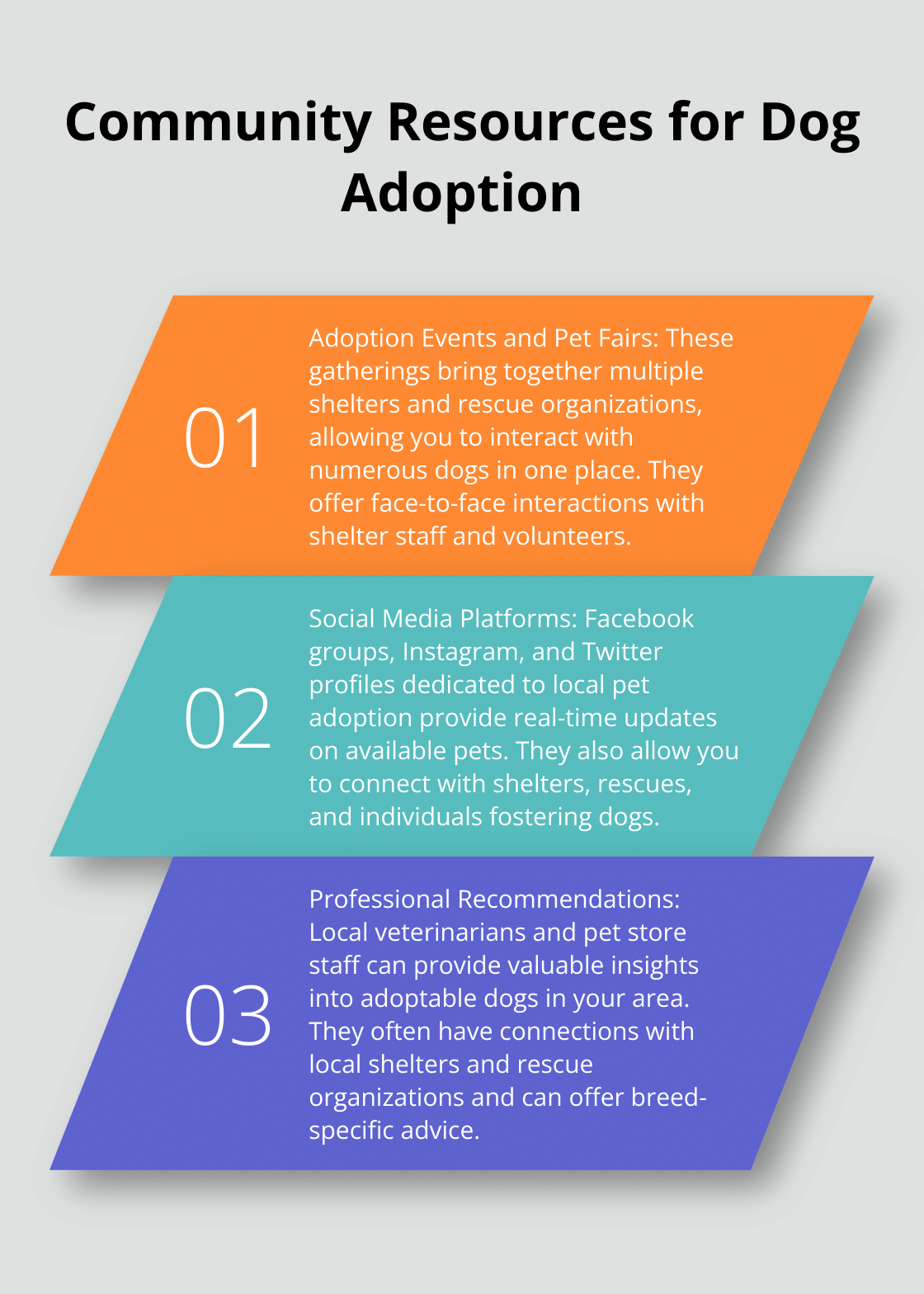 Community Resources for Dog Adoption

01

Adoption Events and Pet Fairs: These gatherings bring together multiple shelters and rescue organizations, allowing you to interact with numerous dogs in one place. They offer face-to-face interactions with shelter staff and volunteers.

02

Social Media Platforms: Facebook groups, Instagram, and Twitter profiles dedicated to local pet adoption provide real-time updates on available pets. They also allow you to connect with shelters, rescues, and individuals fostering dogs.

03

Professional Recommendations: Local veterinarians and pet store staff can provide valuable insights into adoptable dogs in your area. They often have connections with local shelters and rescue organizations and can offer breed-specific advice.